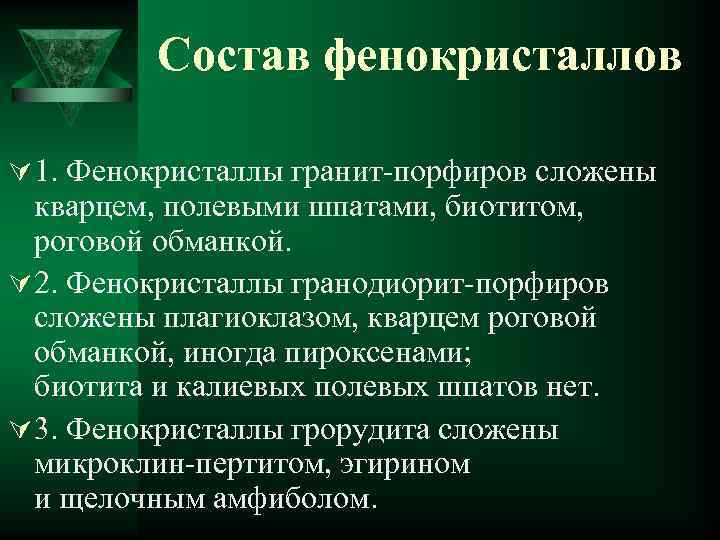 Состав фенокристаллов

1. Фенокристаллы гранит-порфиров сложены кварцем, полевыми шпатами, биотитом, роговой обманкой.

2. Фенокристаллы гранодиорит-порфиров сложены плагиоклазом, кварцем роговой обманкой, иногда пироксенами; биотита и калиевых полевых шпатов нет.

3. Фенокристаллы грорудита сложены микроклин-пертитом, эгирином и щелочным амфиболом.